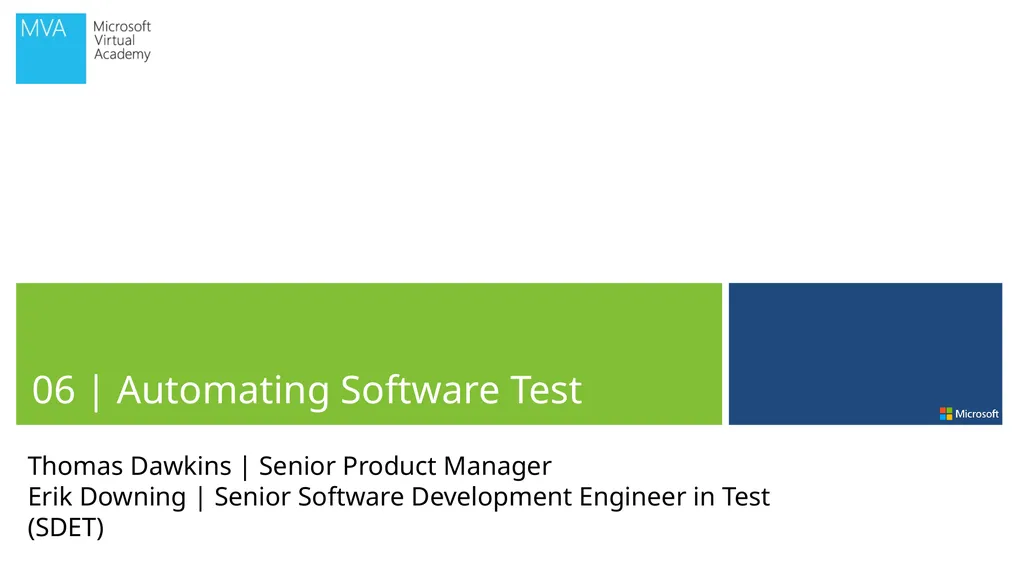 MVA Microsoft Virtual Academy

06 | Automating Software Test

Microsoft

Thomas Dawkins | Senior Product Manager
Erik Downing | Senior Software Development Engineer in Test (SDET)